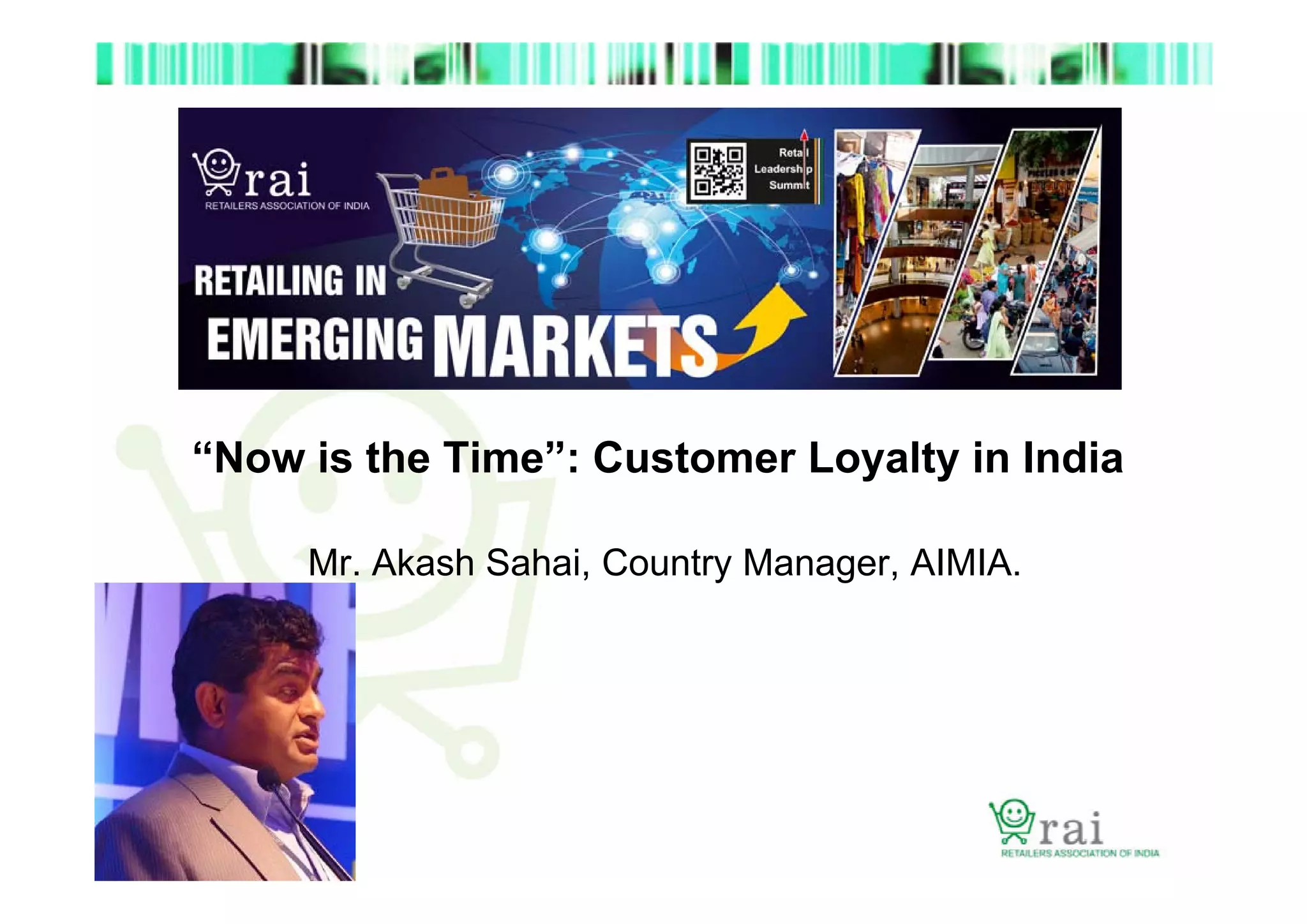 rai
RETAILERS ASSOCIATION OF INDIA

Retail Leadership Summit

RETAILING IN EMERGING MARKETS

“Now is the Time”: Customer Loyalty in India

Mr. Akash Sahai, Country Manager, AIMIA.

rai
RETAILERS ASSOCIATION OF INDIA